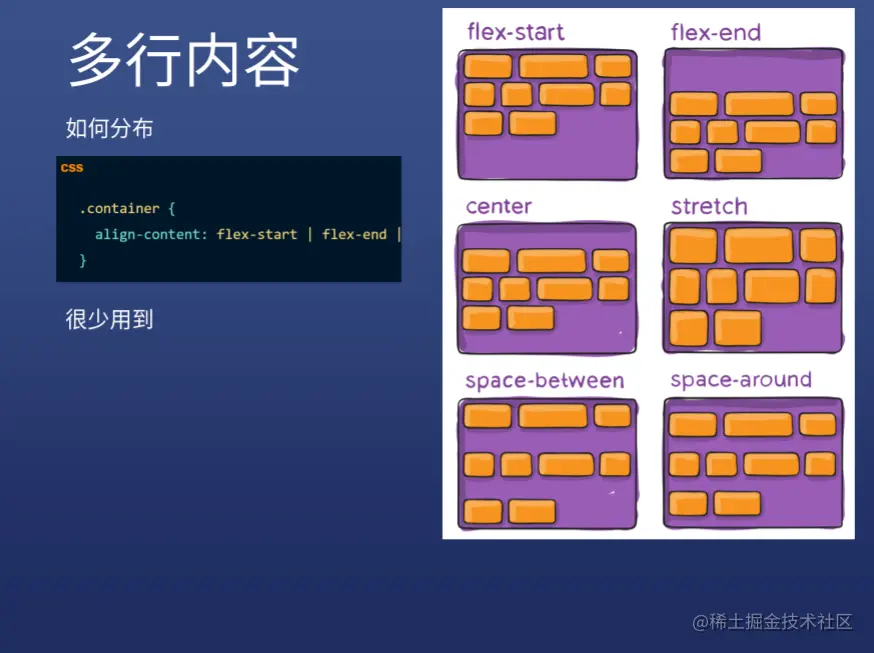 多行内容

如何分布

css

.container {
  align-content: flex-start | flex-end |
}

很少用到

flex-start

flex-end

center

stretch

space-between

space-around

@稀土掘金技术社区